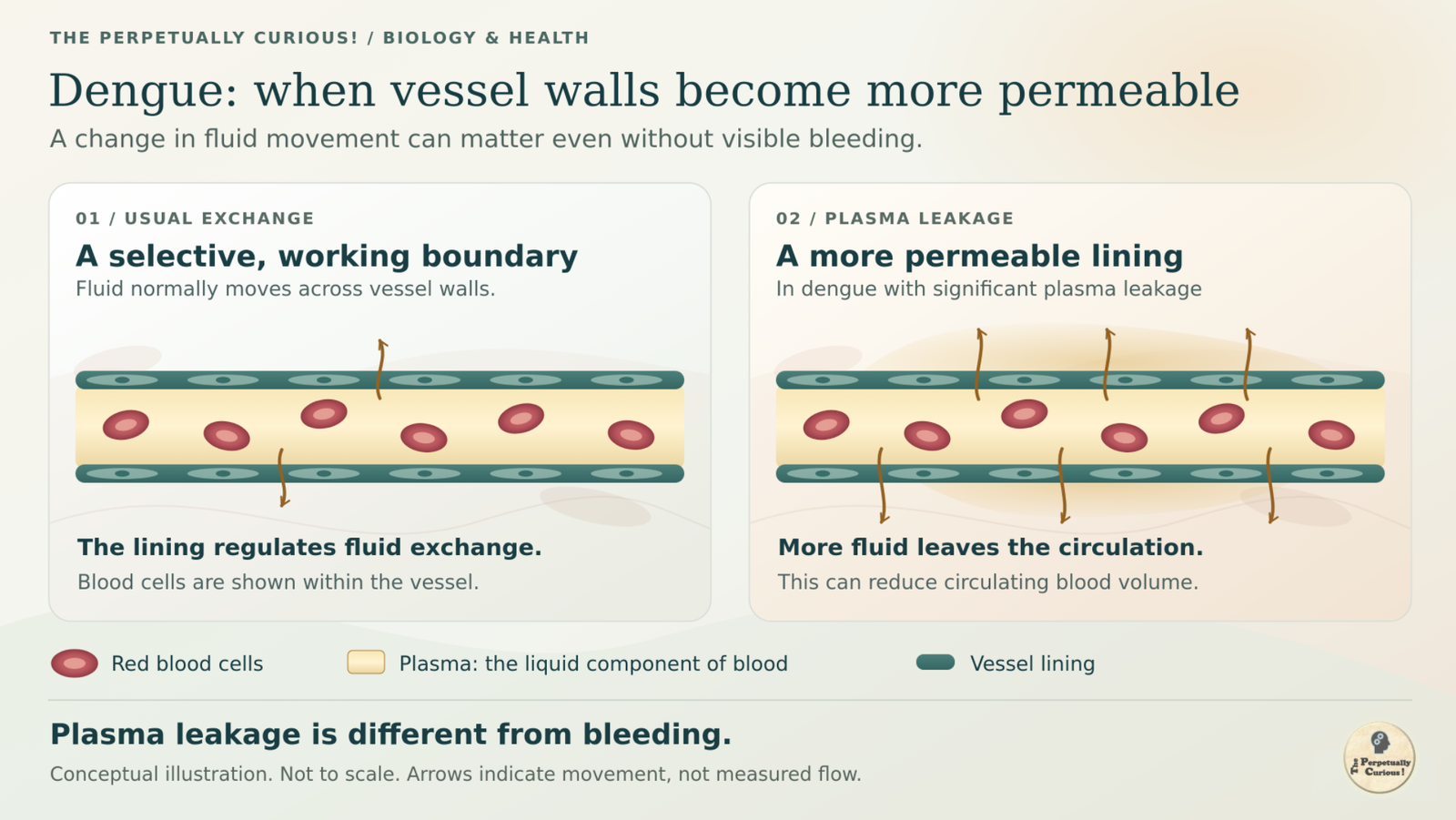 THE PERPETUALLY CURIOUS! / BIOLOGY & HEALTH

Dengue: when vessel walls become more permeable

A change in fluid movement can matter even without visible bleeding.

01 / USUAL EXCHANGE

A selective, working boundary

Fluid normally moves across vessel walls.

The lining regulates fluid exchange.

Blood cells are shown within the vessel.

02 / PLASMA LEAKAGE

A more permeable lining

In dengue with significant plasma leakage

More fluid leaves the circulation.

This can reduce circulating blood volume.

Red blood cells

Plasma: the liquid component of blood

Vessel lining

Plasma leakage is different from bleeding.

Conceptual illustration. Not to scale. Arrows indicate movement, not measured flow.

The Perpetually Curious!